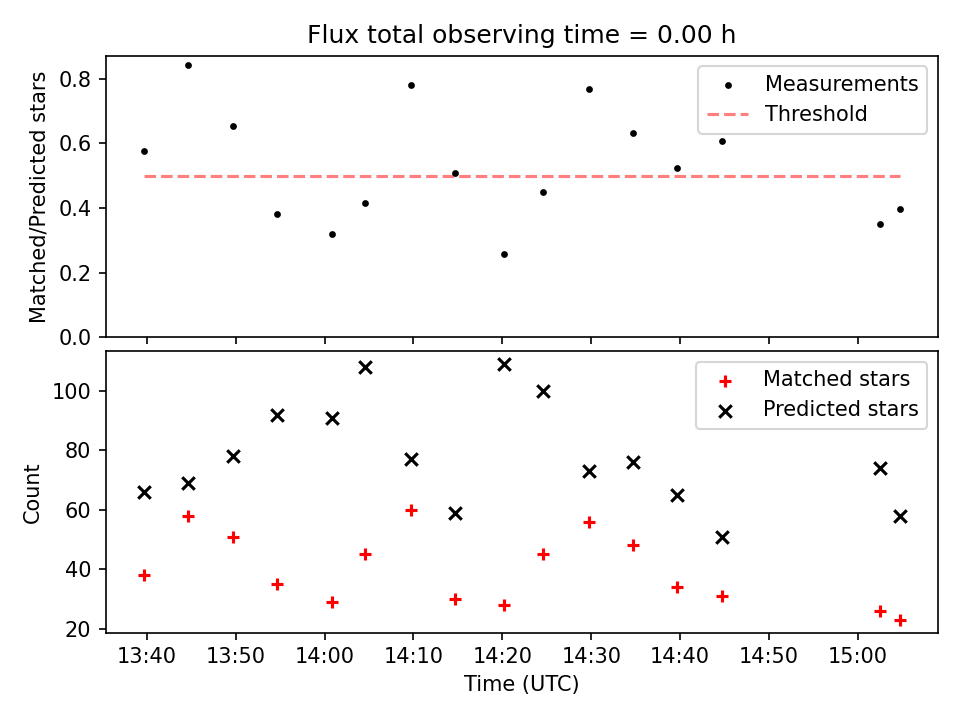 Flux total observing time = 0.00 h

Matched/Predicted stars

0.8
0.6
0.4
0.2
0.0

Measurements
Threshold

Count

100
80
60
40
20

Matched stars
Predicted stars

13:40 13:50 14:00 14:10 14:20 14:30 14:40 14:50 15:00

Time (UTC)